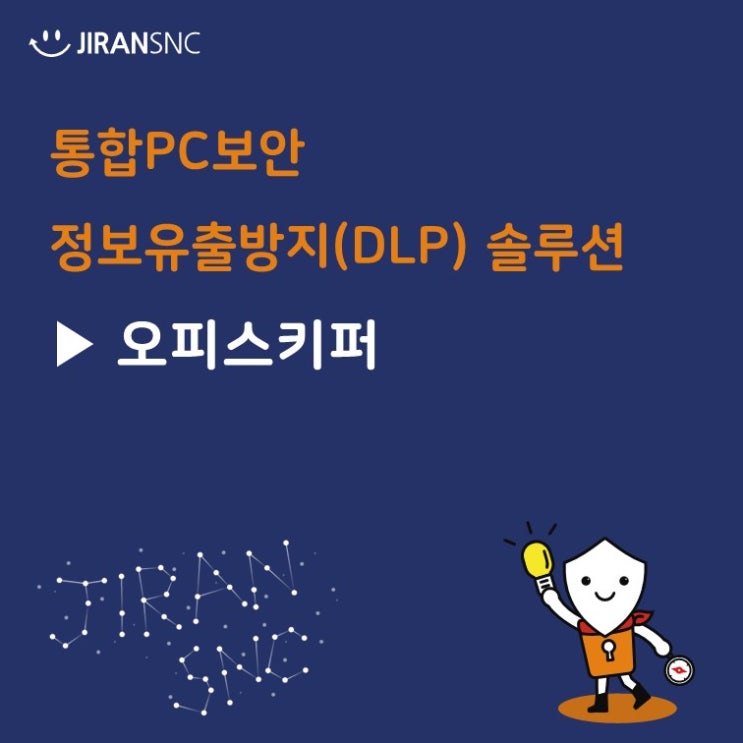 JIRANSNC

통합PC보안

정보유출방지(DLP) 솔루션

▶ 오피스키퍼

JIRAN SNC